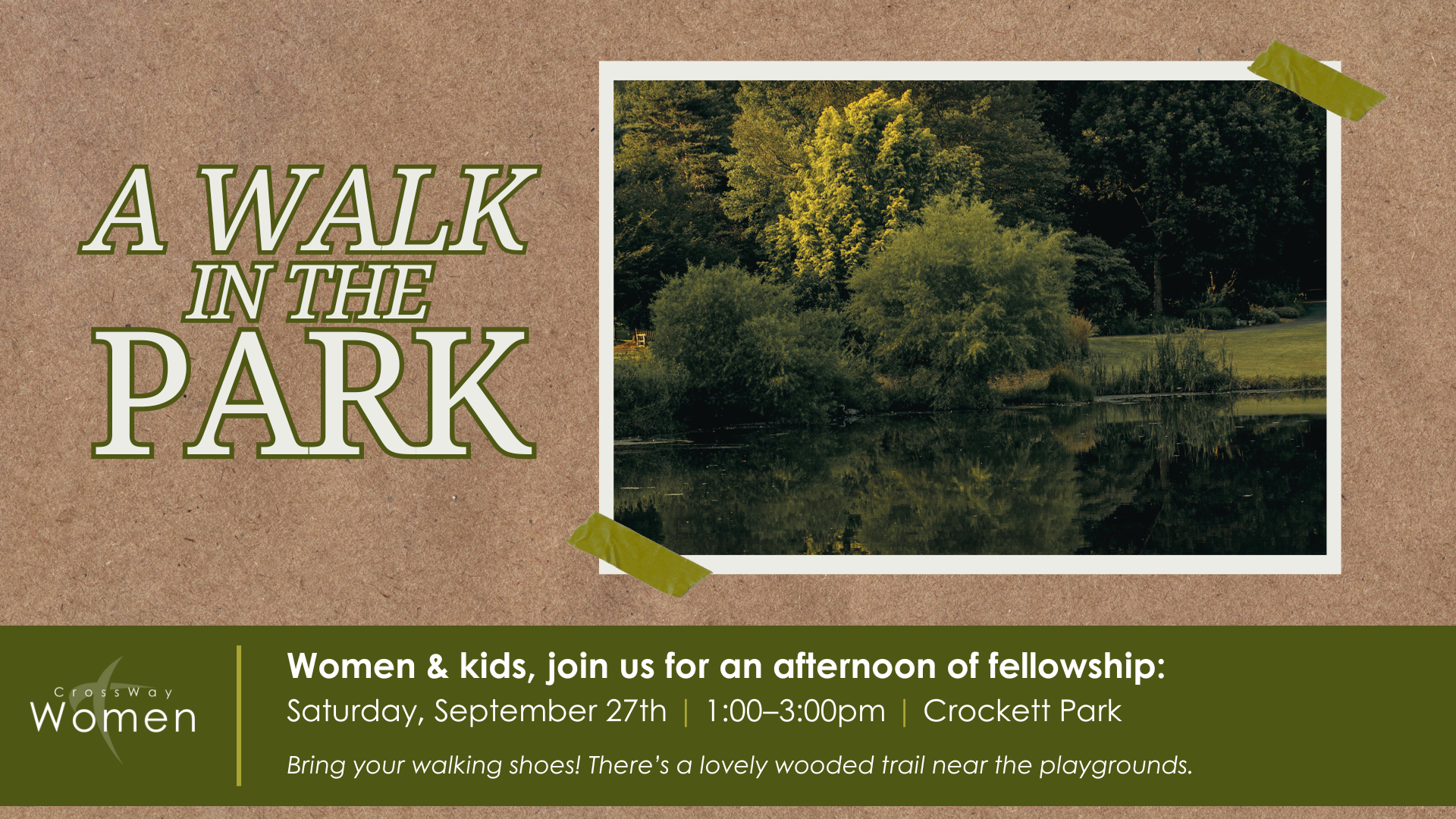 A WALK IN THE PARK

CrossWay
Women

Women & kids, join us for an afternoon of fellowship:
Saturday, September 27th | 1:00–3:00pm | Crockett Park

Bring your walking shoes! There's a lovely wooded trail near the playgrounds.